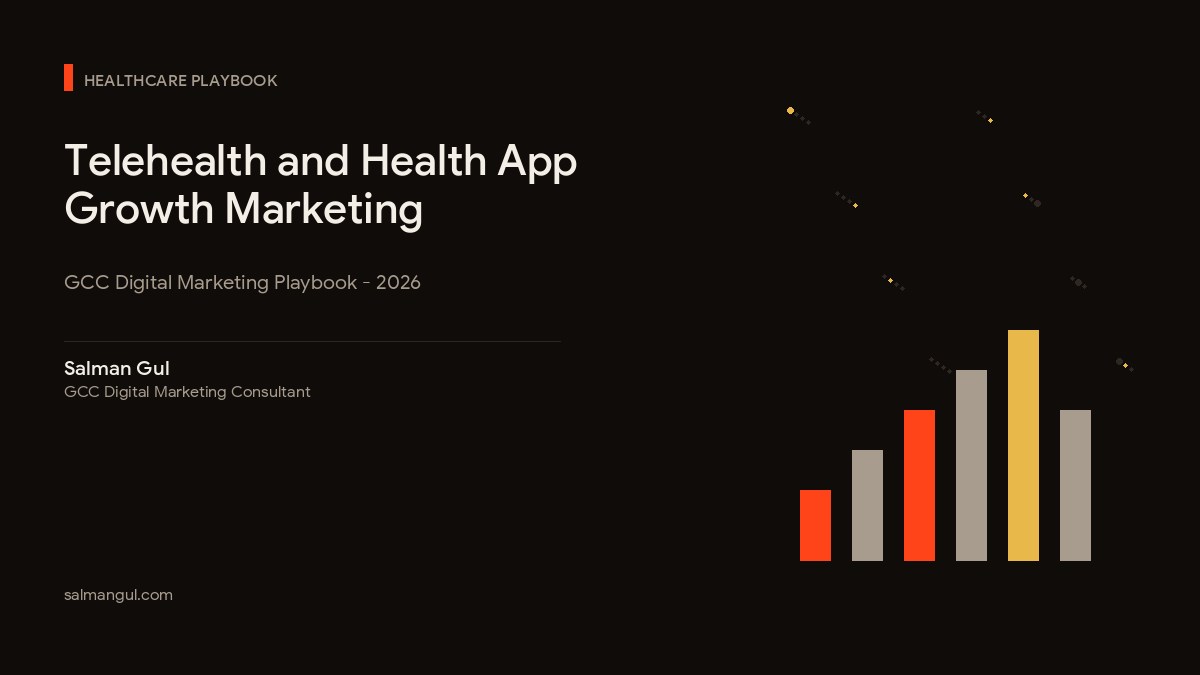 HEALTHCARE PLAYBOOK

Telehealth and Health App Growth Marketing

GCC Digital Marketing Playbook - 2026

Salman Gul
GCC Digital Marketing Consultant

salmangul.com